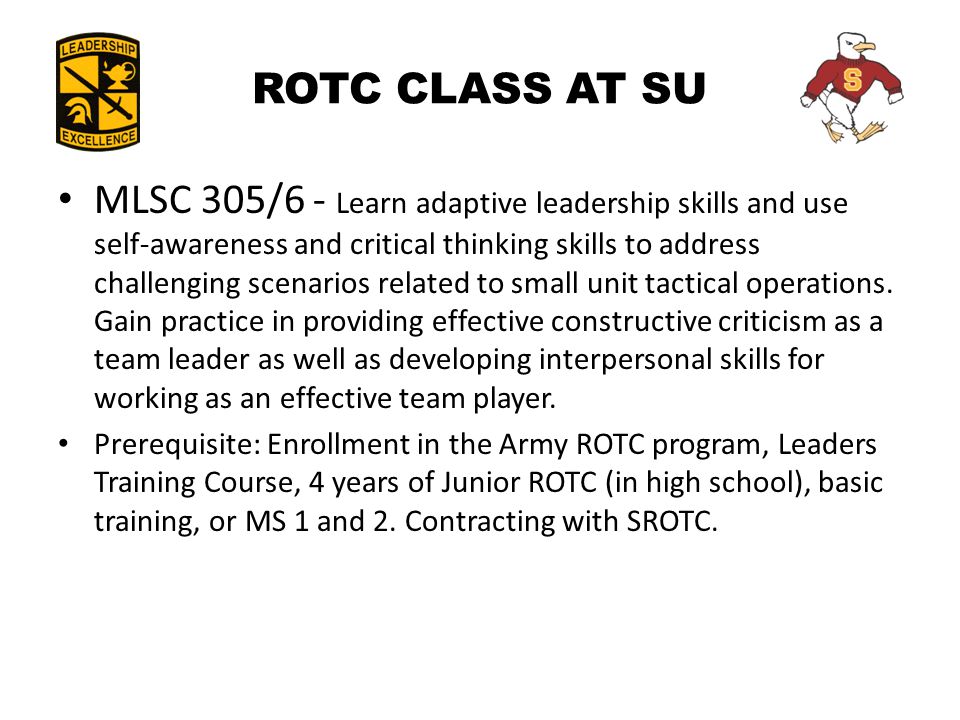 LEADERSHIP

EXCELLENCE

ROTC CLASS AT SU

S

• MLSC 305/6 - Learn adaptive leadership skills and use self-awareness and critical thinking skills to address challenging scenarios related to small unit tactical operations. Gain practice in providing effective constructive criticism as a team leader as well as developing interpersonal skills for working as an effective team player.

• Prerequisite: Enrollment in the Army ROTC program, Leaders Training Course, 4 years of Junior ROTC (in high school), basic training, or MS 1 and 2. Contracting with SROTC.